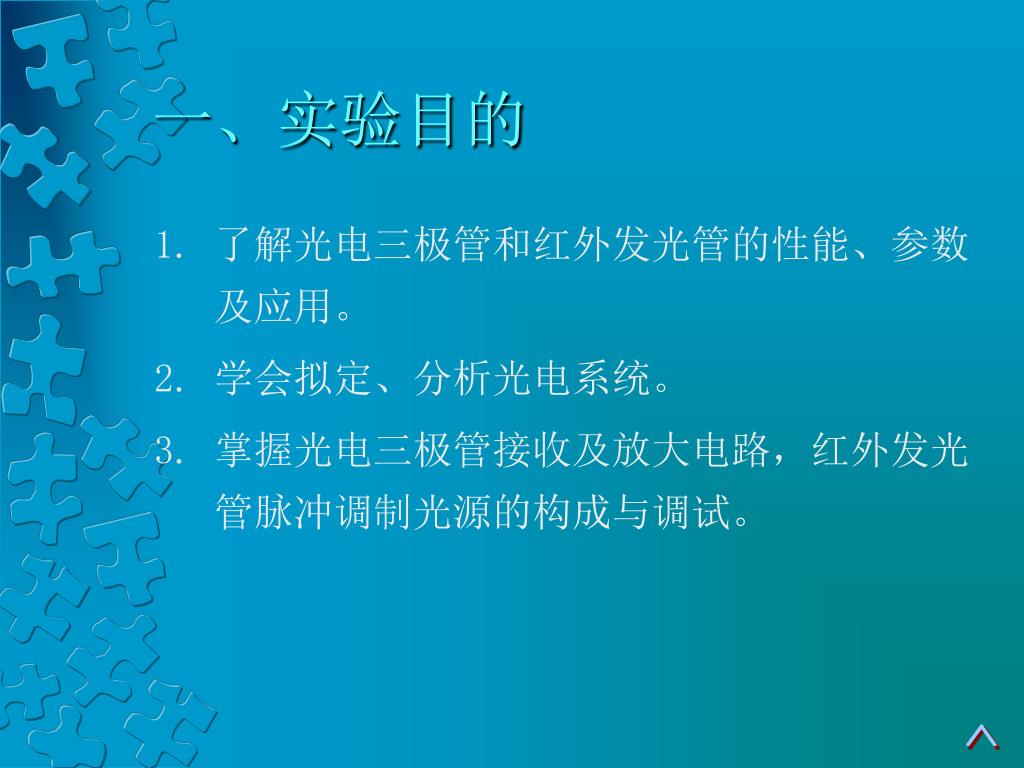 一、实验目的

1. 了解光电三极管和红外发光管的性能、参数及应用。

2. 学会拟定、分析光电系统。

3. 掌握光电三极管接收及放大电路，红外发光管脉冲调制光源的构成与调试。